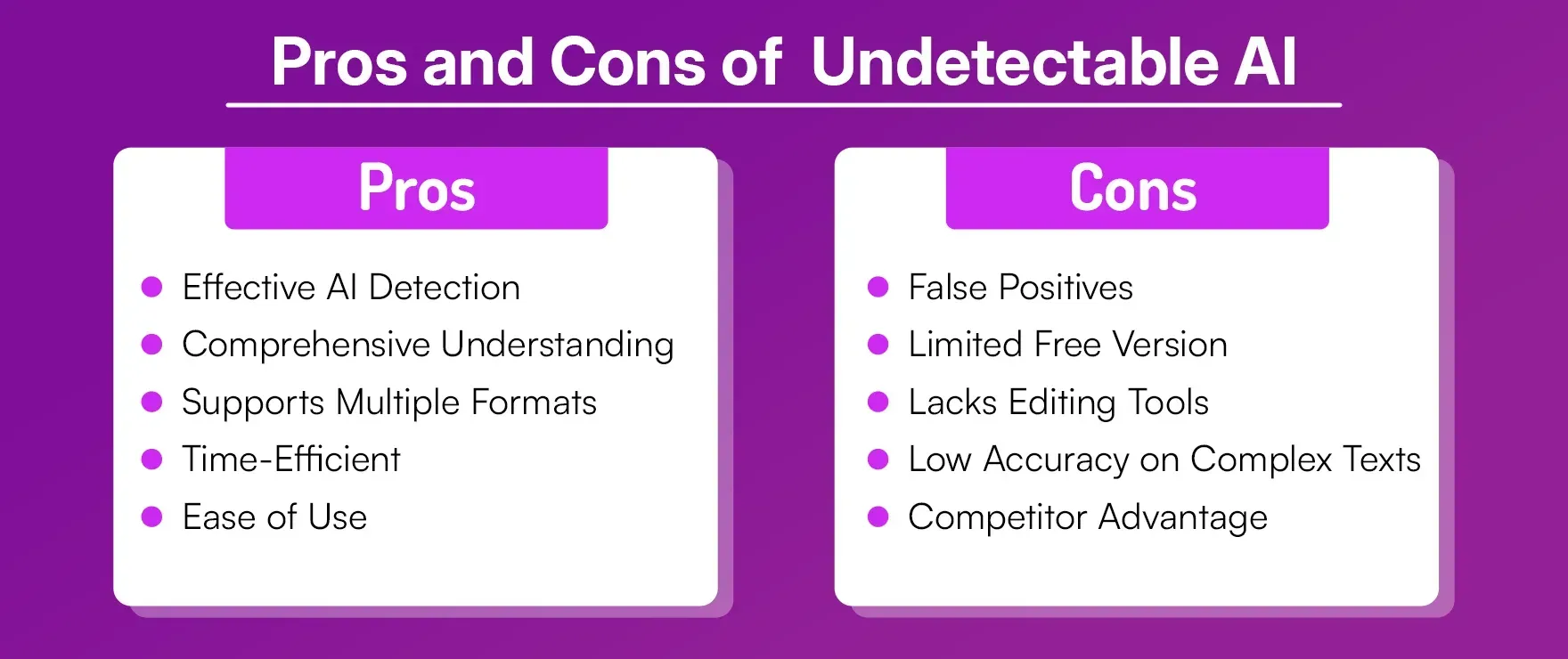 Pros and Cons of Undetectable AI

Pros

- Effective AI Detection
- Comprehensive Understanding
- Supports Multiple Formats
- Time-Efficient
- Ease of Use

Cons

- False Positives
- Limited Free Version
- Lacks Editing Tools
- Low Accuracy on Complex Texts
- Competitor Advantage